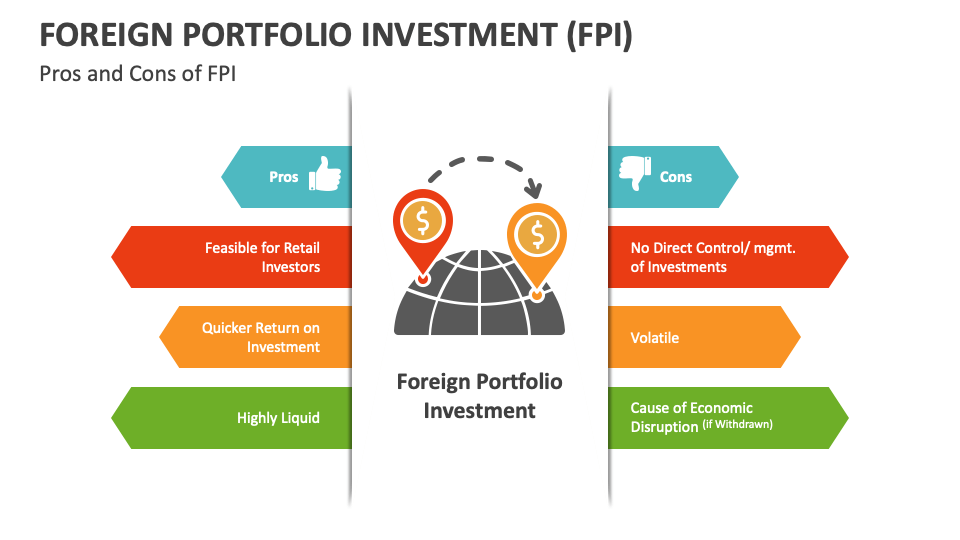 FOREIGN PORTFOLIO INVESTMENT (FPI)

Pros and Cons of FPI

Pros

Feasible for Retail Investors

Quicker Return on Investment

Highly Liquid

$

$

Foreign Portfolio Investment

Cons

No Direct Control/ mgmt. of Investments

Volatile

Cause of Economic Disruption (if Withdrawn)